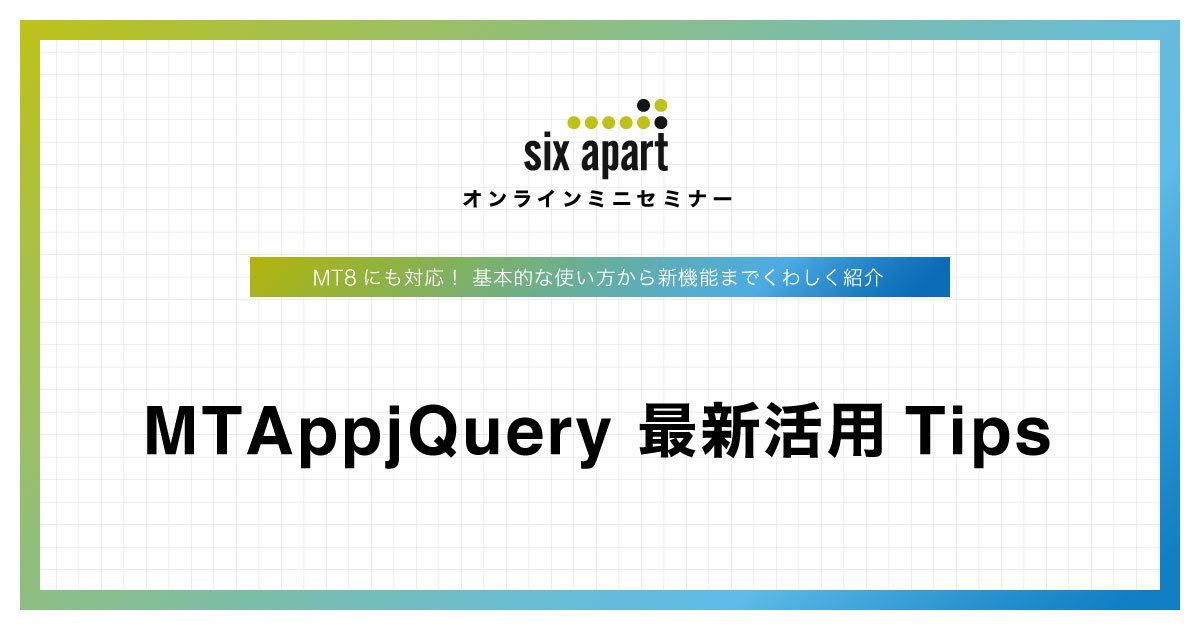 six apart
オンラインミニセミナー

MT8 にも対応！ 基本的な使い方から新機能までくわしく紹介

MTAppjQuery 最新活用 Tips